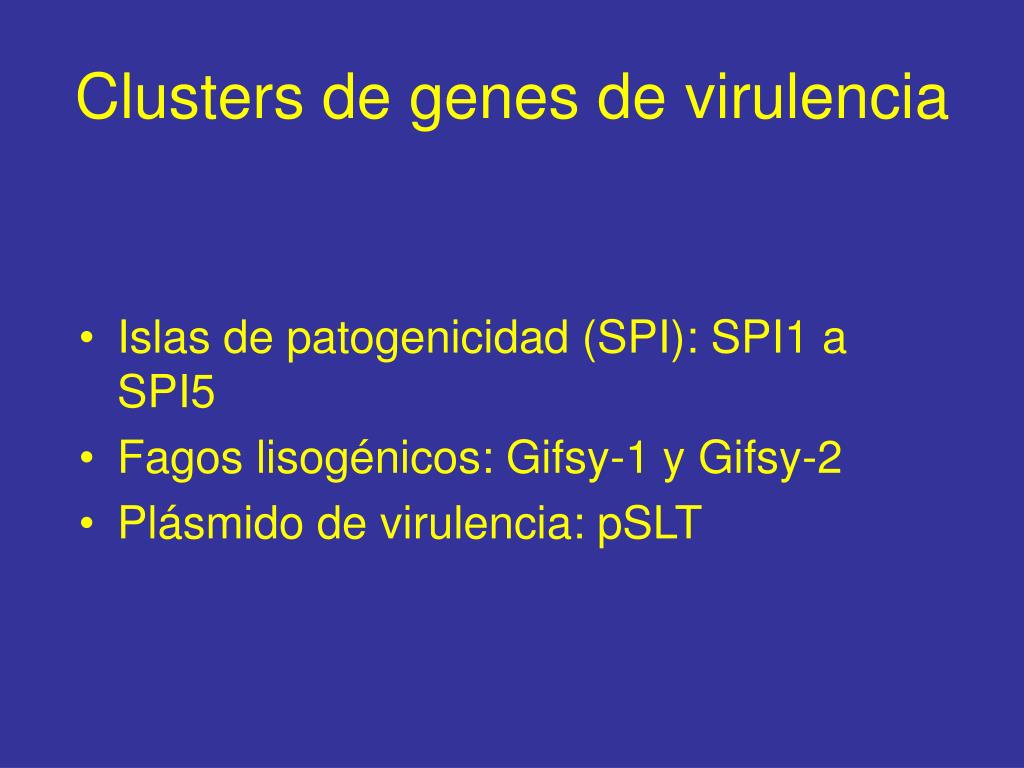 Clusters de genes de virulencia

• Islas de patogenicidad (SPI): SPI1 a SPI5
• Fagos lisogénicos: Gifsy-1 y Gifsy-2
• Plásmido de virulencia: pSLT